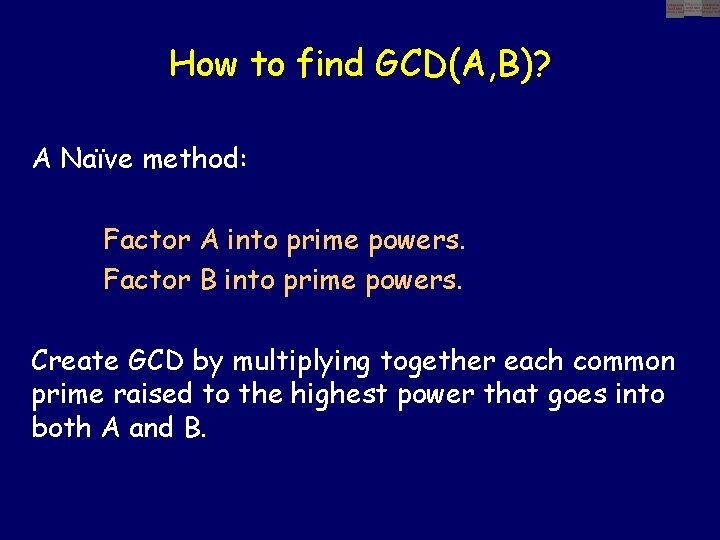 How to find GCD(A,B)?

A Naïve method:

Factor A into prime powers.
Factor B into prime powers.

Create GCD by multiplying together each common prime raised to the highest power that goes into both A and B.